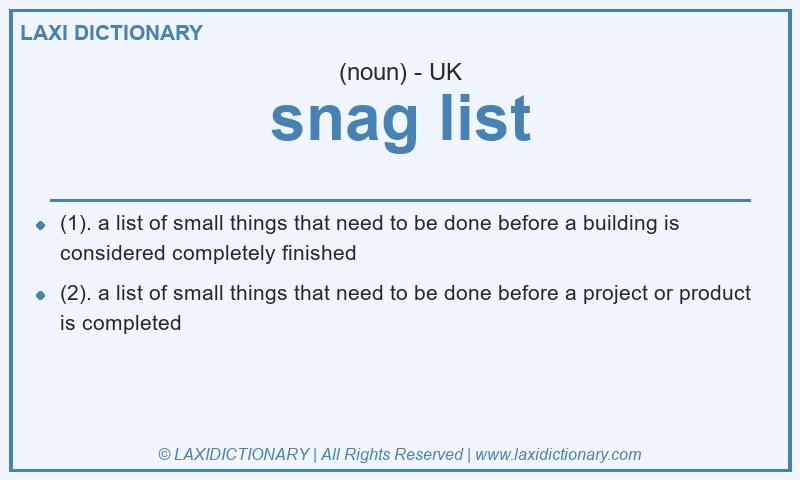 LAXI DICTIONARY

(noun) - UK

snag list

- (1). a list of small things that need to be done before a building is considered completely finished
- (2). a list of small things that need to be done before a project or product is completed

© LAXIDICTIONARY | All Rights Reserved | www.laxidictionary.com